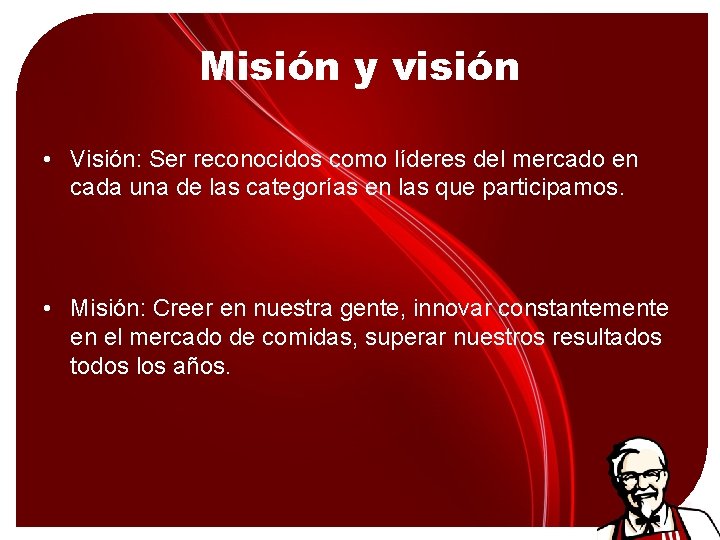 Misión y visión

• Visión: Ser reconocidos como líderes del mercado en cada una de las categorías en las que participamos.

• Misión: Creer en nuestra gente, innovar constantemente en el mercado de comidas, superar nuestros resultados todos los años.